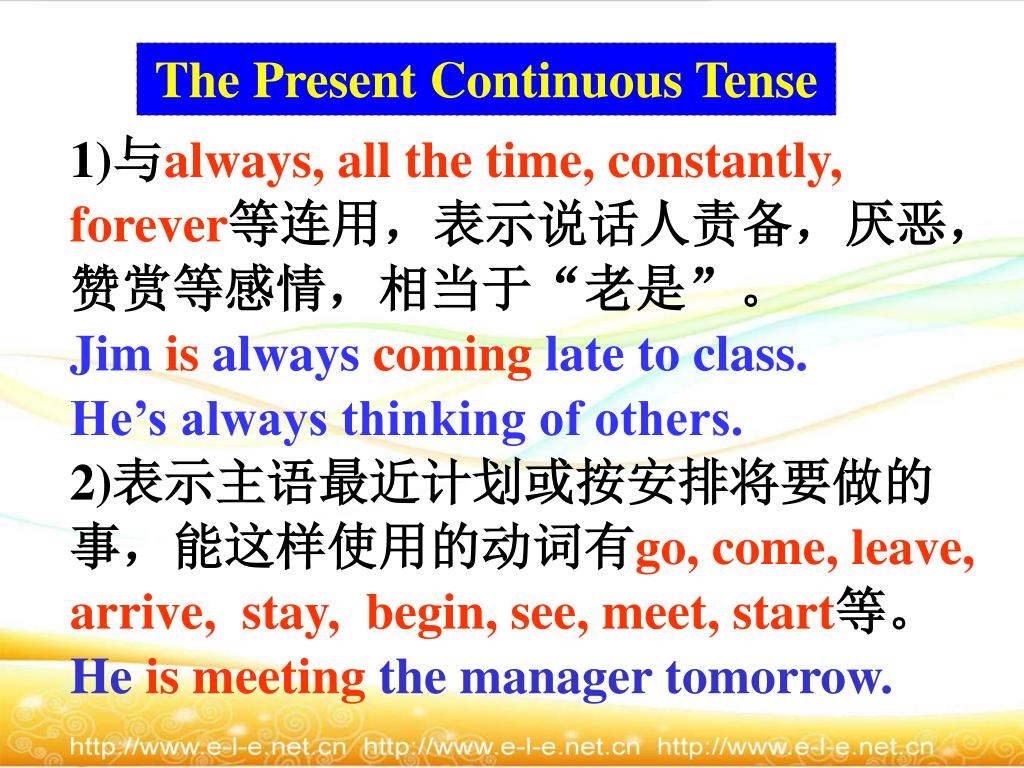 The Present Continuous Tense

1)与always, all the time, constantly, forever等连用，表示说话人责备，厌恶，赞赏等感情，相当于“老是”。

Jim is always coming late to class.
He’s always thinking of others.

2)表示主语最近计划或按安排将要做的事，能这样使用的动词有go, come, leave, arrive, stay, begin, see, meet, start等。

He is meeting the manager tomorrow.

http://www.e-l-e.net.cn http://www.e-l-e.net.cn http://www.e-l-e.net.cn